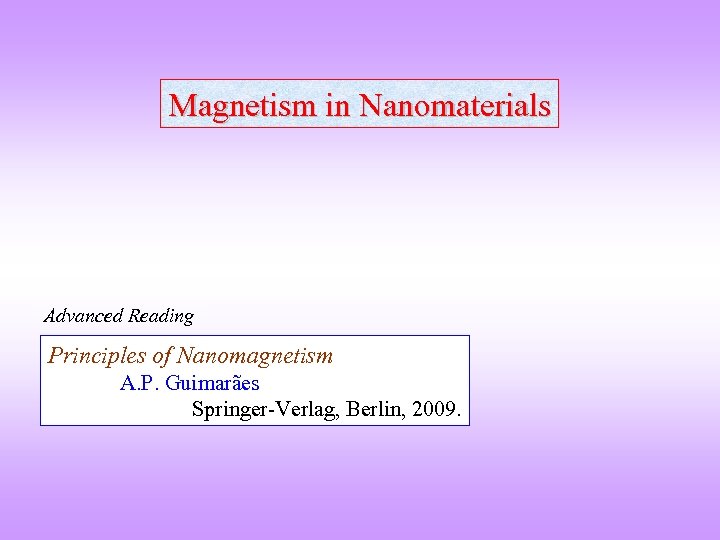 Magnetism in Nanomaterials

Advanced Reading

Principles of Nanomagnetism
A.P. Guimarães
Springer-Verlag, Berlin, 2009.